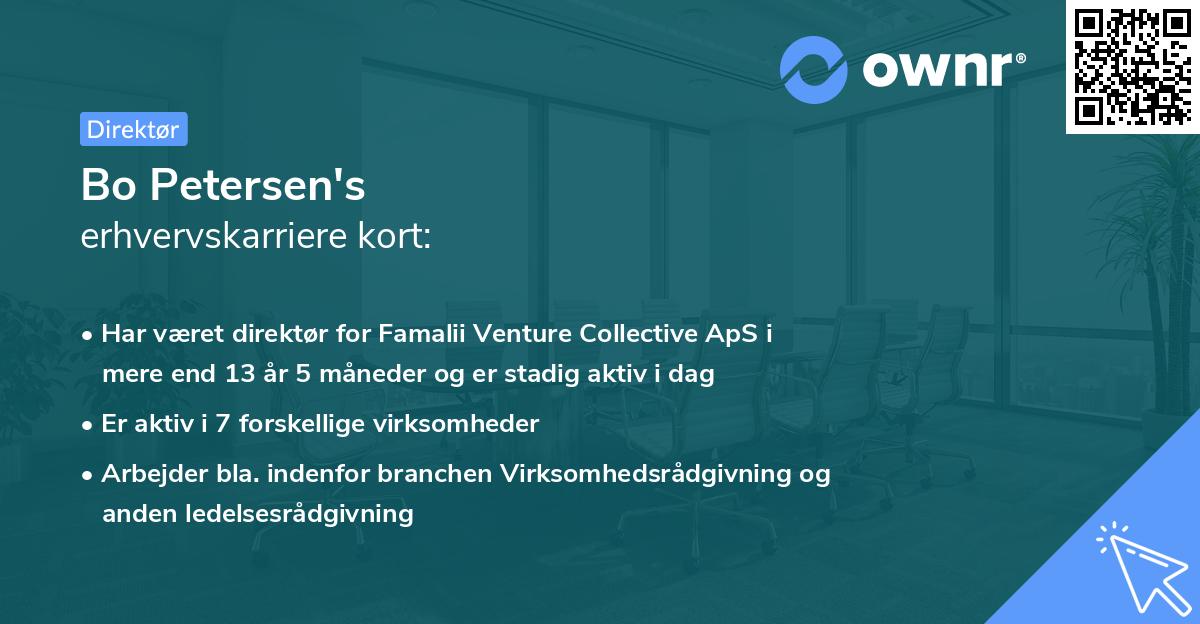 ownr®

Direktør

Bo Petersen's
erhvervskarriere kort:

• Har været direktør for Famalii Venture Collective ApS i mere end 13 år 5 måneder og er stadig aktiv i dag
• Er aktiv i 7 forskellige virksomheder
• Arbejder bla. indenfor branchen Virksomhedsrådgivning og anden ledelsesrådgivning